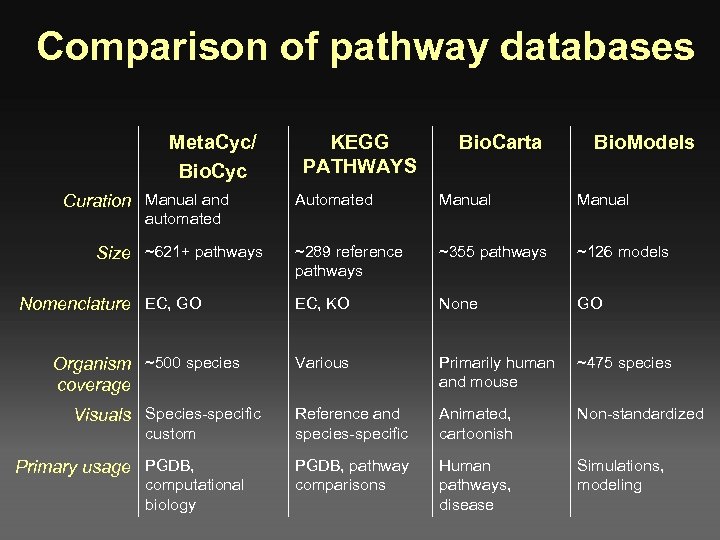 Comparison of pathway databases

| | MetaCyc/ BioCyc | KEGG PATHWAYS | BioCarta | BioModels |
|---|---|---|---|---|
| Curation | Manual and automated | Automated | Manual | Manual |
| Size | ~621+ pathways | ~289 reference pathways | ~355 pathways | ~126 models |
| Nomenclature | EC, GO | EC, KO | None | GO |
| Organism coverage | ~500 species | Various | Primarily human and mouse | ~475 species |
| Visuals | Species-specific custom | Reference and species-specific | Animated, cartoonish | Non-standardized |
| Primary usage | PGDB, computational biology | PGDB, pathway comparisons | Human pathways, disease | Simulations, modeling |